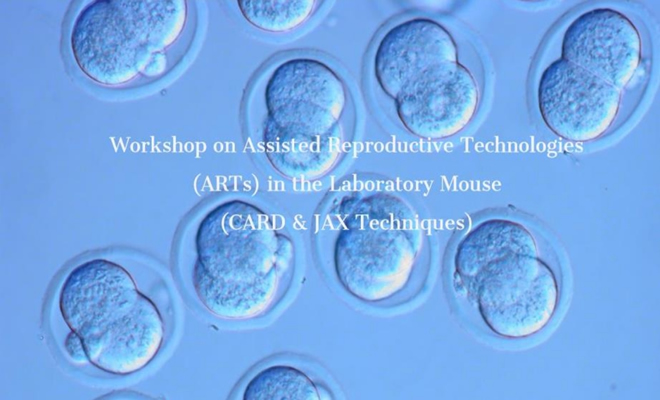 Workshop on Assisted Reproductive Technologies (ARTs) in the Laboratory Mouse (CARD & JAX Techniques)